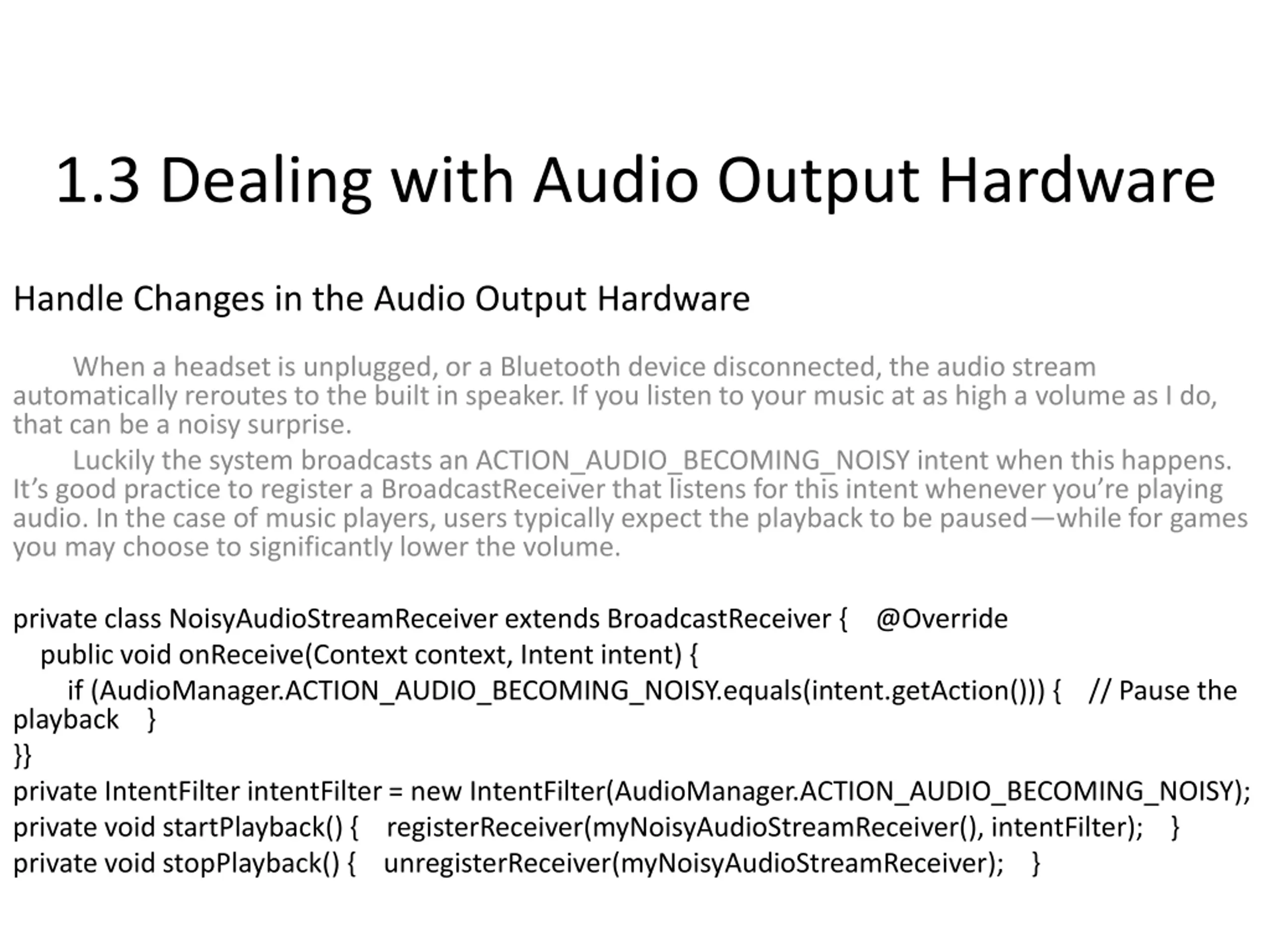 1.3 Dealing with Audio Output Hardware

Handle Changes in the Audio Output Hardware

When a headset is unplugged, or a Bluetooth device disconnected, the audio stream automatically reroutes to the built in speaker. If you listen to your music at as high a volume as I do, that can be a noisy surprise.

Luckily the system broadcasts an ACTION_AUDIO_BECOMING_NOISY intent when this happens. It's good practice to register a BroadcastReceiver that listens for this intent whenever you're playing audio. In the case of music players, users typically expect the playback to be paused—while for games you may choose to significantly lower the volume.

private class NoisyAudioStreamReceiver extends BroadcastReceiver {    @Override
    public void onReceive(Context context, Intent intent) {
        if (AudioManager.ACTION_AUDIO_BECOMING_NOISY.equals(intent.getAction())) {    // Pause the playback    }
}}
private IntentFilter intentFilter = new IntentFilter(AudioManager.ACTION_AUDIO_BECOMING_NOISY);
private void startPlayback() {    registerReceiver(myNoisyAudioStreamReceiver(), intentFilter);    }
private void stopPlayback() {    unregisterReceiver(myNoisyAudioStreamReceiver);    }